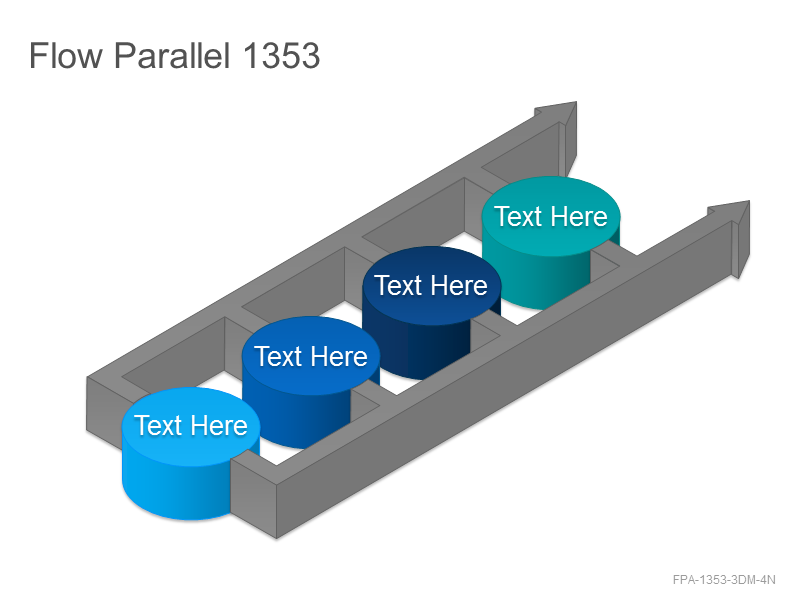 Flow Parallel 1353

Text Here

Text Here

Text Here

Text Here

FPA-1353-3DM-4N